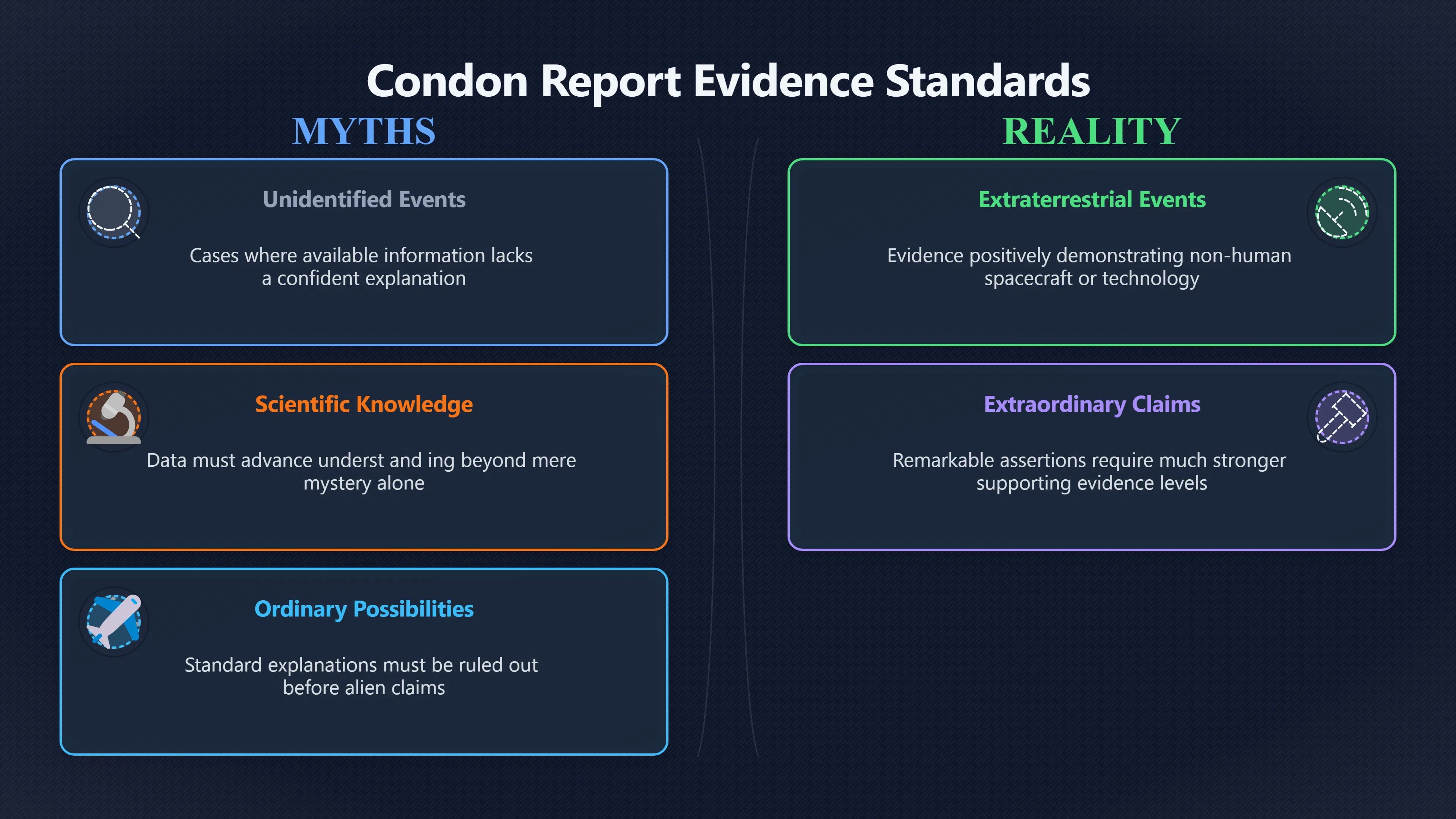 Condon Report Evidence Standards

MYTHS

Unidentified Events

Cases where available information lacks a confident explanation

Scientific Knowledge

Data must advance underst and ing beyond mere mystery alone

Ordinary Possibilities

Standard explanations must be ruled out before alien claims

REALITY

Extraterrestrial Events

Evidence positively demonstrating non-human spacecraft or technology

Extraordinary Claims

Remarkable assertions require much stronger supporting evidence levels